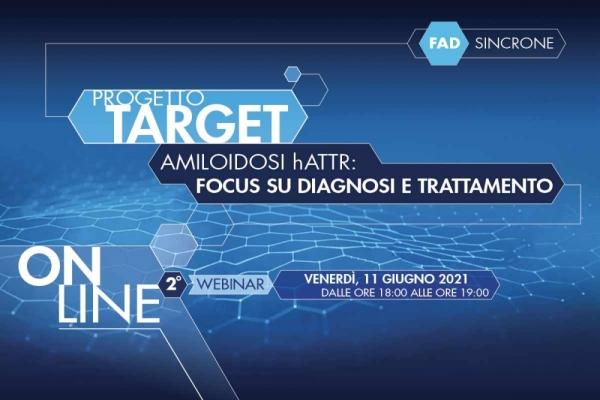 FAD SINCRONE

PROGETTO
TARGET

AMILOIDOSI hATTR:
FOCUS SU DIAGNOSI E TRATTAMENTO

ON
LINE

2° WEBINAR

VENERDÌ, 11 GIUGNO 2021
DALLE ORE 18:00 ALLE ORE 19:00